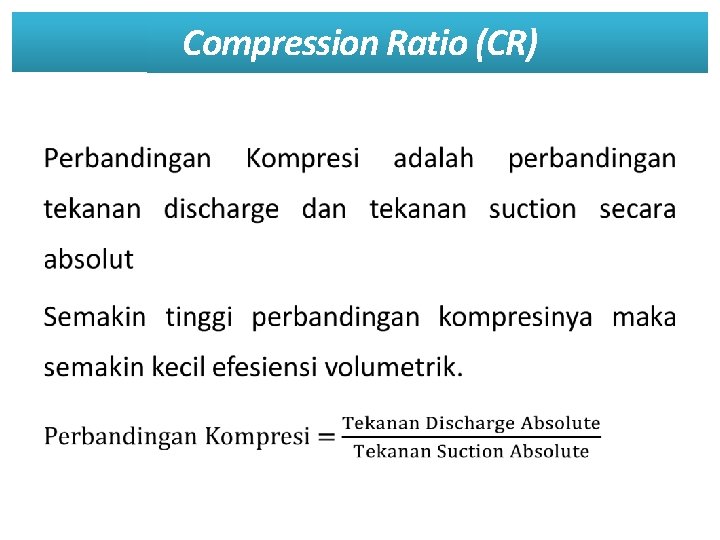 Compression Ratio (CR)

Perbandingan Kompresi adalah perbandingan tekanan discharge dan tekanan suction secara absolut

Semakin tinggi perbandingan kompresinya maka semakin kecil efesiensi volumetrik.

$\text{Perbandingan Kompresi} = \frac{\text{Tekanan Discharge Absolute}}{\text{Tekanan Suction Absolute}}$